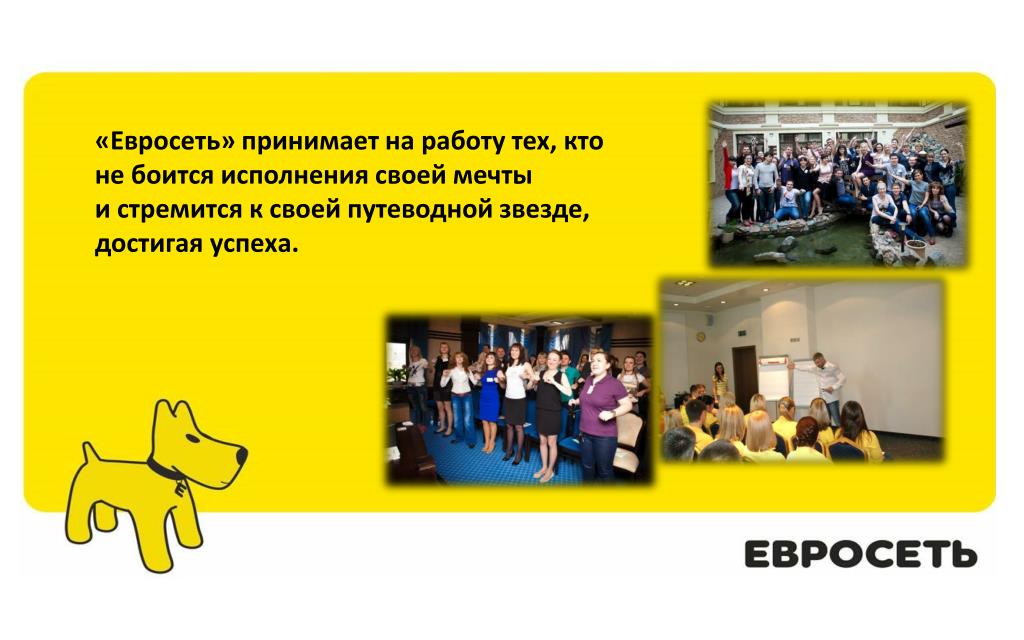 «Евросеть» принимает на работу тех, кто не боится исполнения своей мечты и стремится к своей путеводной звезде, достигая успеха.

ЕВРОСЕТЬ